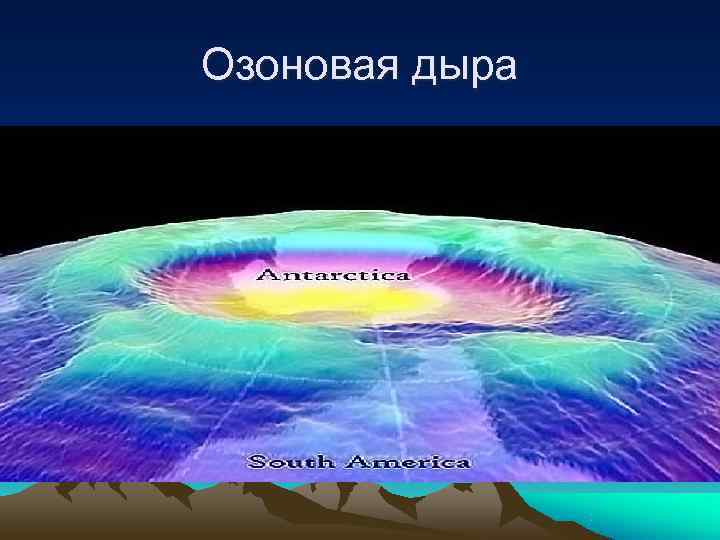 Озоновая дыра

Antarctica

South America